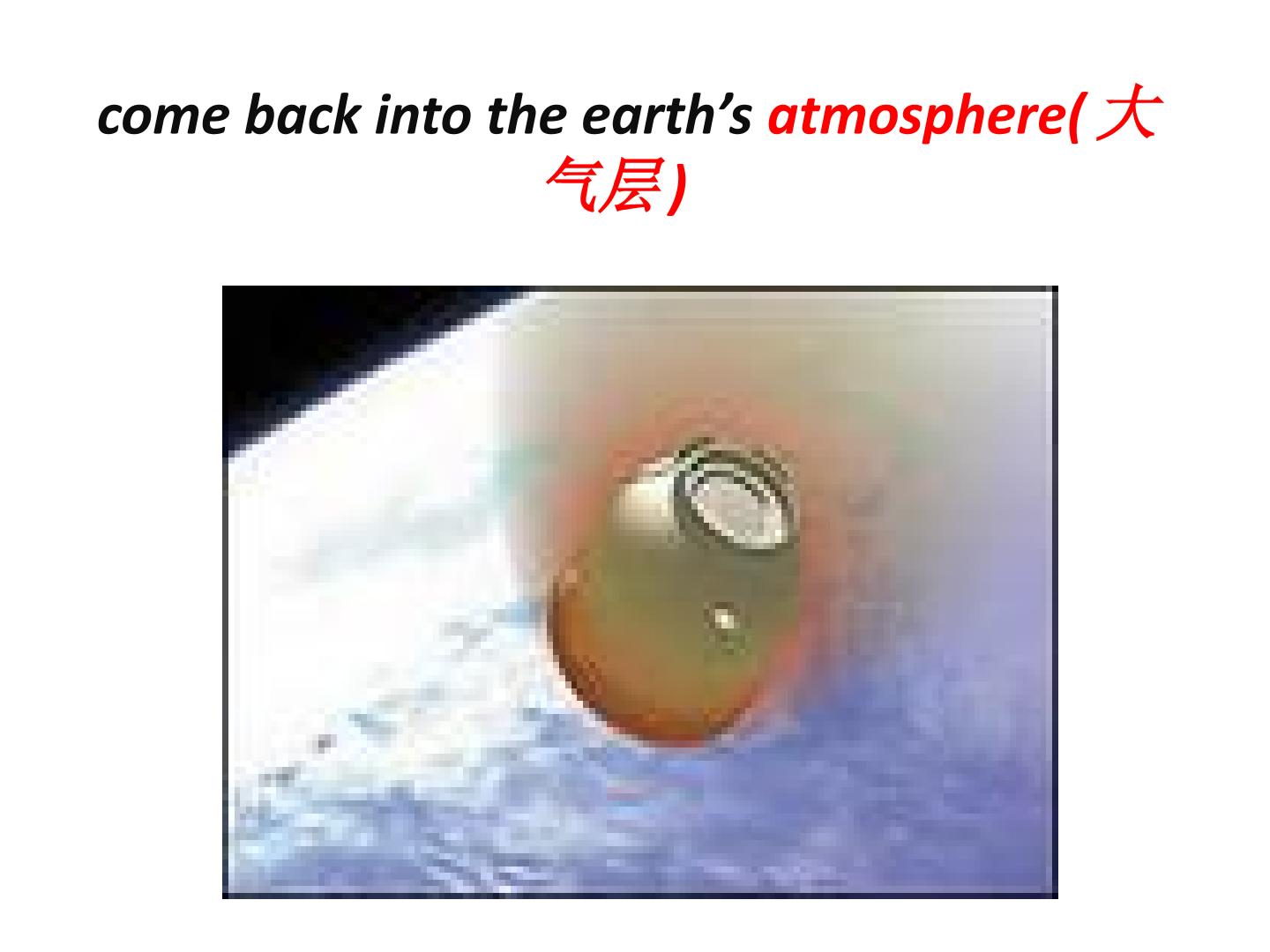 come back into the earth’s atmosphere( 大气层)